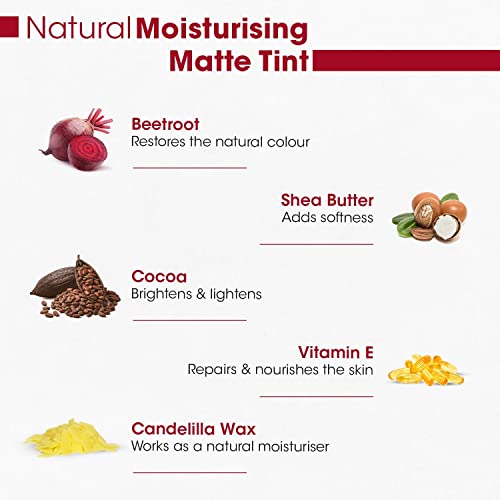 Natural Moisturising Matte Tint

Beetroot
Restores the natural colour

Shea Butter
Adds softness

Cocoa
Brightens & lightens

Vitamin E
Repairs & nourishes the skin

Candelilla Wax
Works as a natural moisturiser